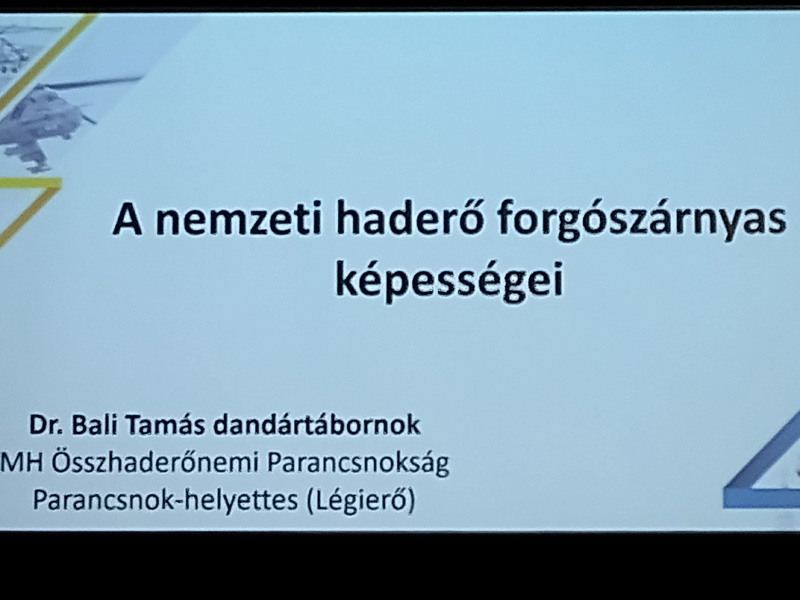 A nemzeti haderő forgószárnyas képességei

Dr. Bali Tamás dandártábornok
MH Összhaderőnemi Parancsnokság
Parancsnok-helyettes (Légierő)